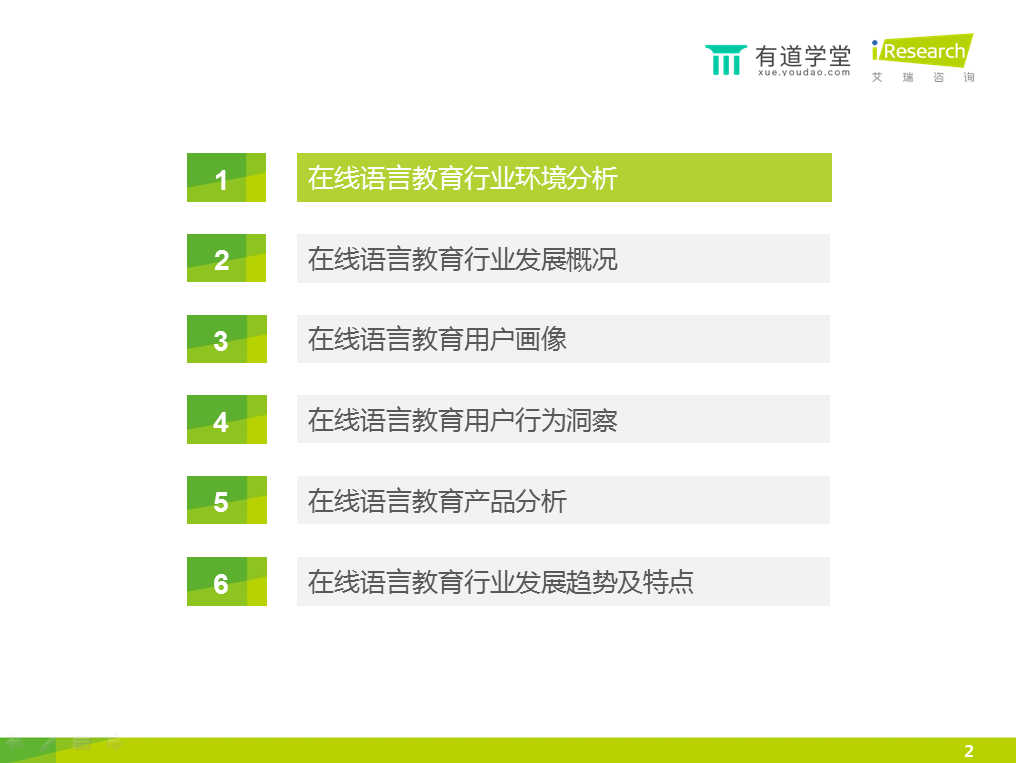 有道学堂 xue.youdao.com

iResearch 艾瑞咨询

1 在线语言教育行业环境分析

2 在线语言教育行业发展概况

3 在线语言教育用户画像

4 在线语言教育用户行为洞察

5 在线语言教育产品分析

6 在线语言教育行业发展趋势及特点

2